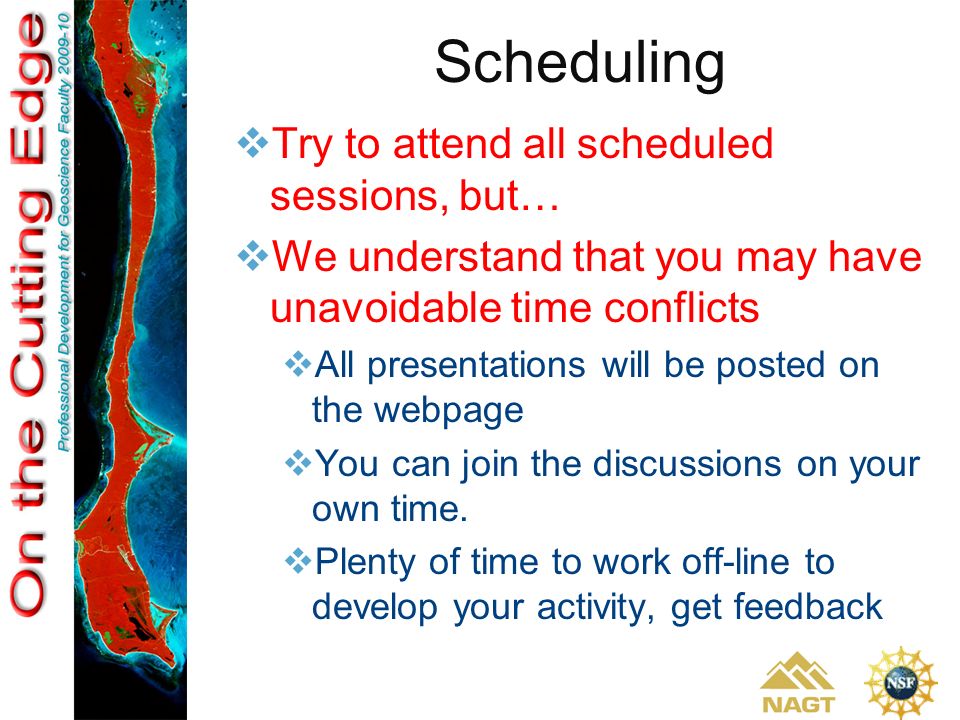 On the Cutting Edge
Professional Development for Geoscience Faculty 2009-10

Scheduling

❖Try to attend all scheduled sessions, but…

❖We understand that you may have unavoidable time conflicts

❖All presentations will be posted on the webpage

❖You can join the discussions on your own time.

❖Plenty of time to work off-line to develop your activity, get feedback

NAGT

NSF